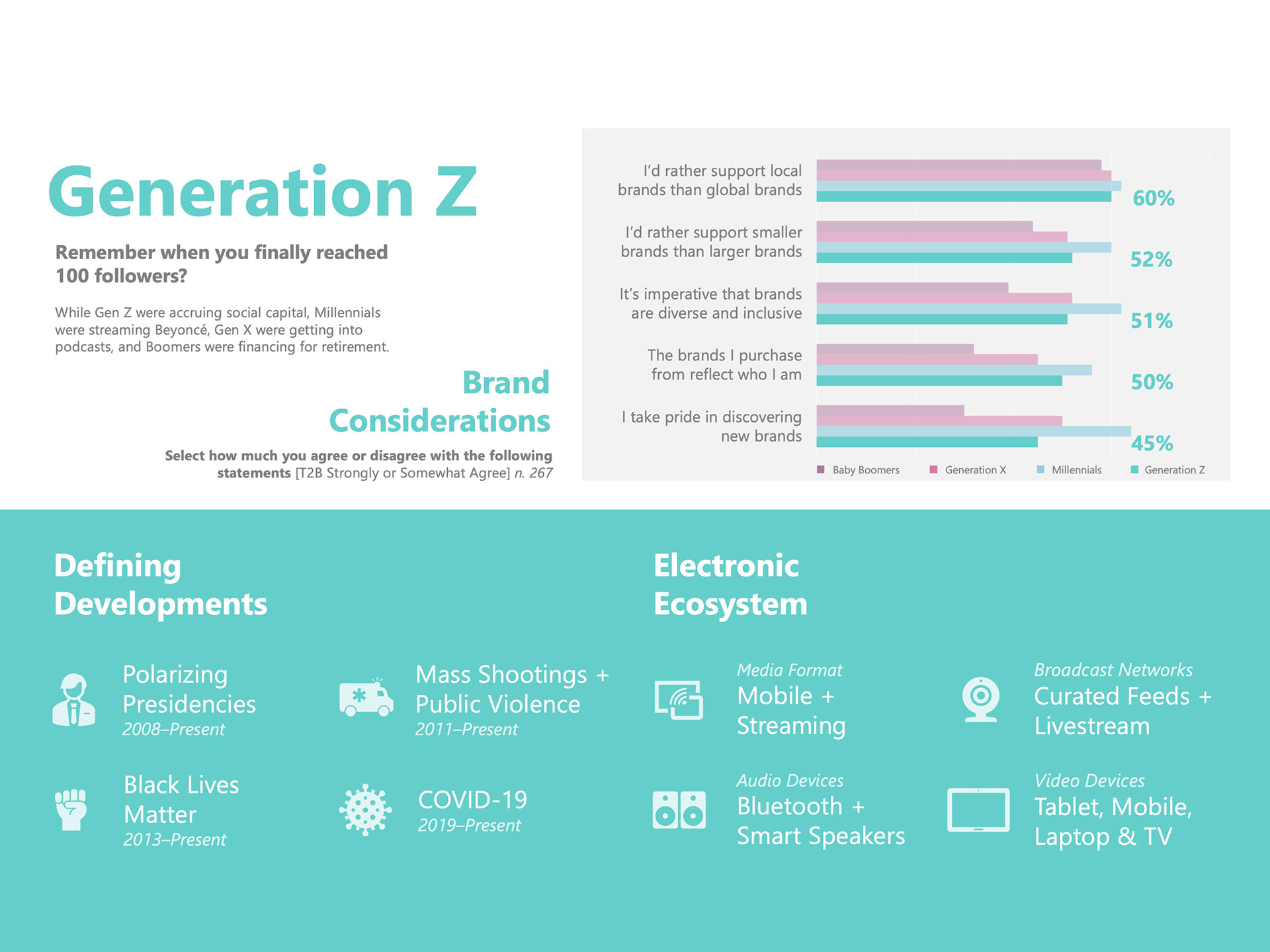 Generation Z

Remember when you finally reached 100 followers?

While Gen Z were accruing social capital, Millennials were streaming Beyoncé, Gen X were getting into podcasts, and Boomers were financing for retirement.

Brand Considerations

Select how much you agree or disagree with the following statements [T2B Strongly or Somewhat Agree] n. 267

I'd rather support local brands than global brands 60%

I'd rather support smaller brands than larger brands 52%

It's imperative that brands are diverse and inclusive 51%

The brands I purchase from reflect who I am 50%

I take pride in discovering new brands 45%

Baby Boomers Generation X Millennials Generation Z

Defining Developments

Polarizing Presidencies
2008–Present

Mass Shootings + Public Violence
2011–Present

Black Lives Matter
2013–Present

COVID-19
2019–Present

Electronic Ecosystem

Media Format
Mobile + Streaming

Broadcast Networks
Curated Feeds + Livestream

Audio Devices
Bluetooth + Smart Speakers

Video Devices
Tablet, Mobile, Laptop & TV